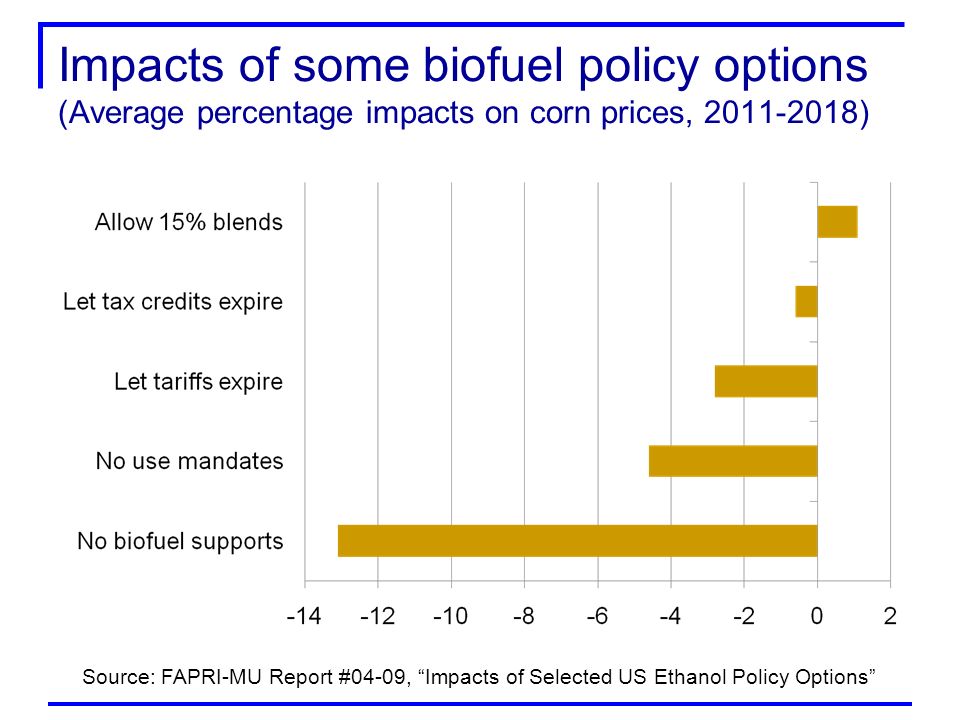 Impacts of some biofuel policy options
(Average percentage impacts on corn prices, 2011-2018)

Allow 15% blends
Let tax credits expire
Let tariffs expire
No use mandates
No biofuel supports

-14 -12 -10 -8 -6 -4 -2 0 2

Source: FAPRI-MU Report #04-09, “Impacts of Selected US Ethanol Policy Options”